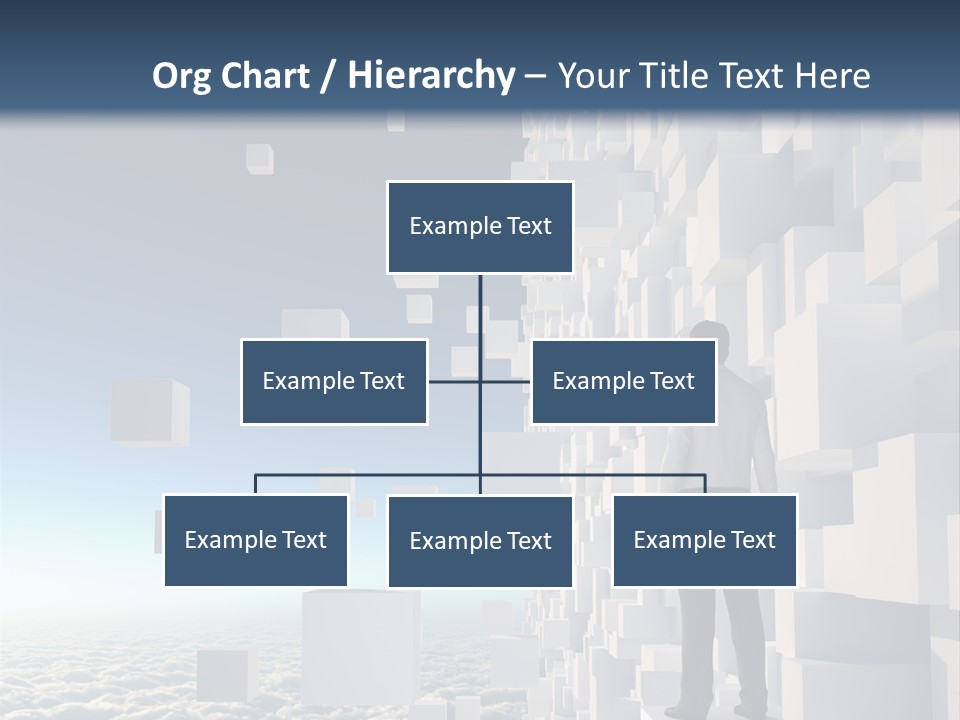 Org Chart / Hierarchy – Your Title Text Here

Example Text

Example Text

Example Text

Example Text

Example Text

Example Text